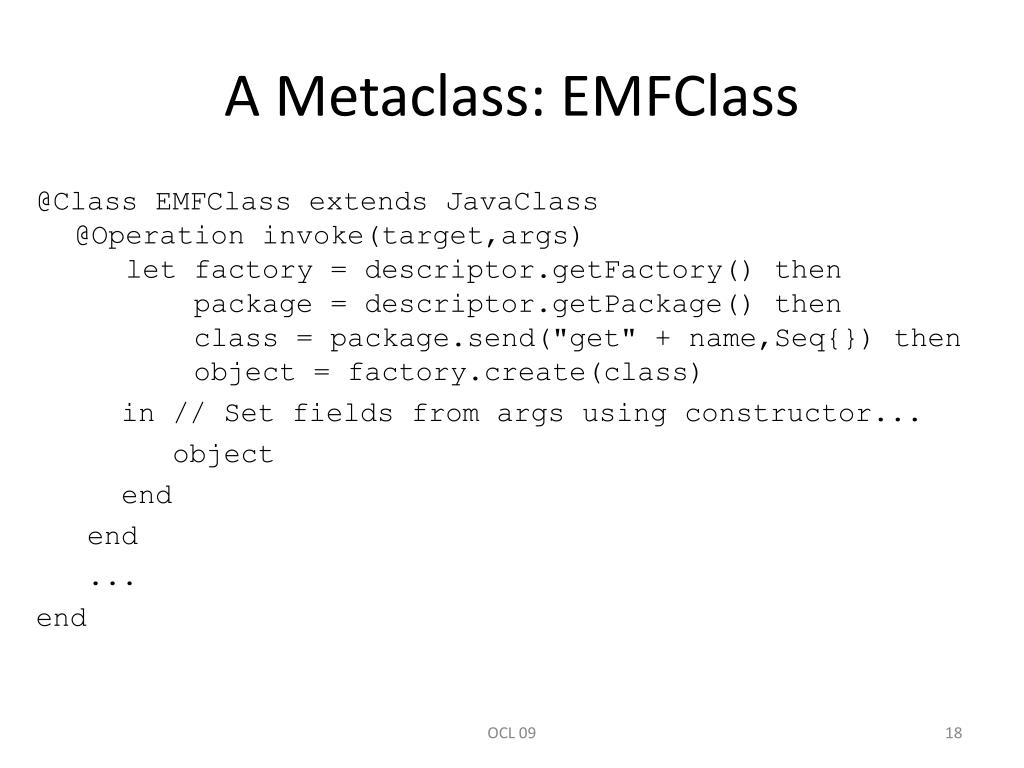 A Metaclass: EMFClass

@Class EMFClass extends JavaClass
  @Operation invoke(target,args)
     let factory = descriptor.getFactory() then
         package = descriptor.getPackage() then
         class = package.send("get" + name,Seq{}) then
         object = factory.create(class)
     in // Set fields from args using constructor...
        object
     end
  end
  ...
end

OCL 09

18